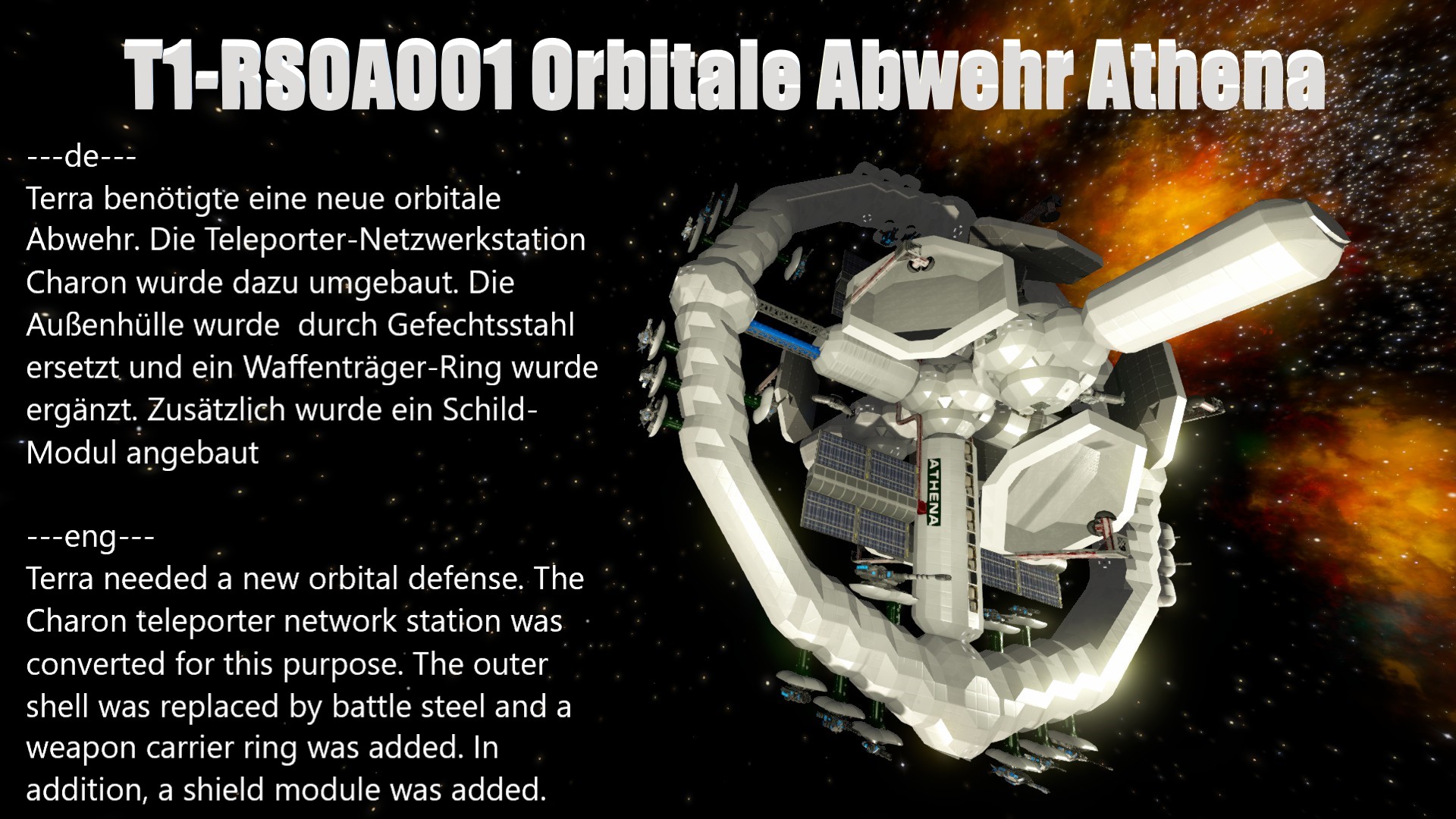 T1-RSOA001 Orbitale Abwehr Athena

---de---
Terra benötigte eine neue orbitale Abwehr. Die Teleporter-Netzwerkstation Charon wurde dazu umgebaut. Die Außenhülle wurde  durch Gefechtsstahl ersetzt und ein Waffenträger-Ring wurde ergänzt. Zusätzlich wurde ein Schild-Modul angebaut

---eng---
Terra needed a new orbital defense. The Charon teleporter network station was converted for this purpose. The outer shell was replaced by battle steel and a weapon carrier ring was added. In addition, a shield module was added.

ATHENA